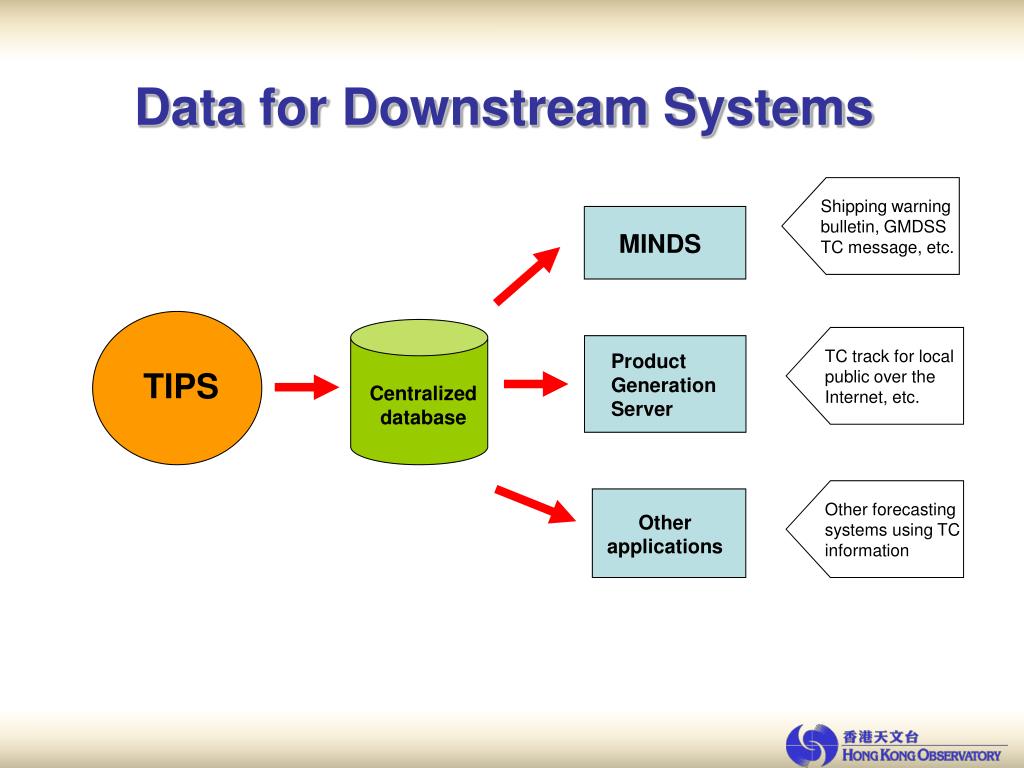 Data for Downstream Systems

TIPS

Centralized database

MINDS

Shipping warning bulletin, GMDSS TC message, etc.

Product Generation Server

TC track for local public over the Internet, etc.

Other applications

Other forecasting systems using TC information

香港天文台
HONG KONG OBSERVATORY